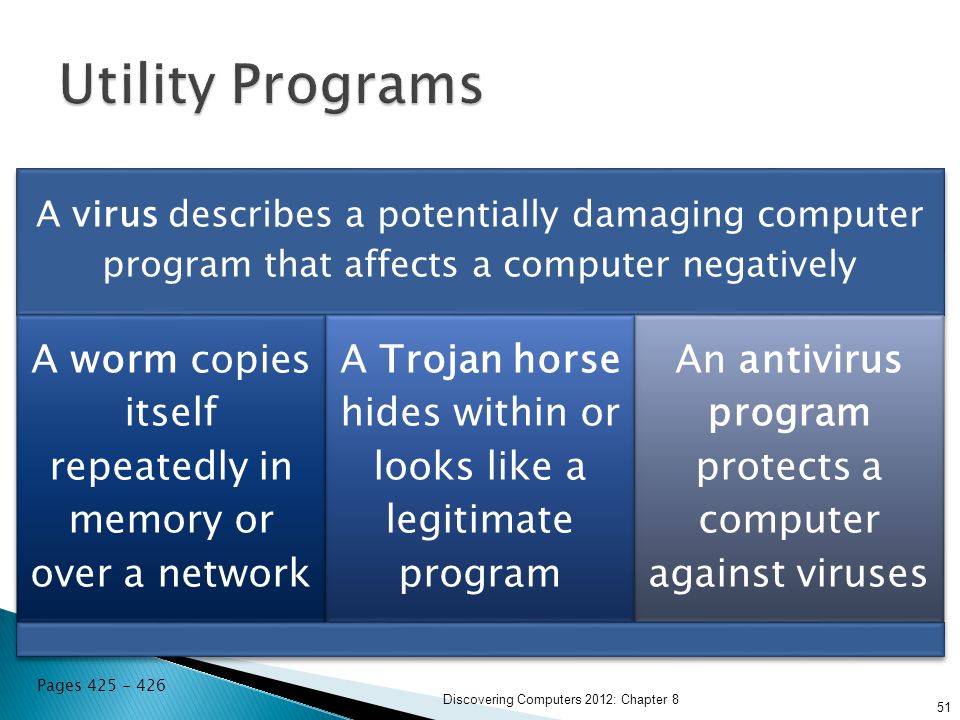 Utility Programs

A virus describes a potentially damaging computer program that affects a computer negatively

A worm copies itself repeatedly in memory or over a network

A Trojan horse hides within or looks like a legitimate program

An antivirus program protects a computer against viruses

Pages 425 - 426

Discovering Computers 2012: Chapter 8

51